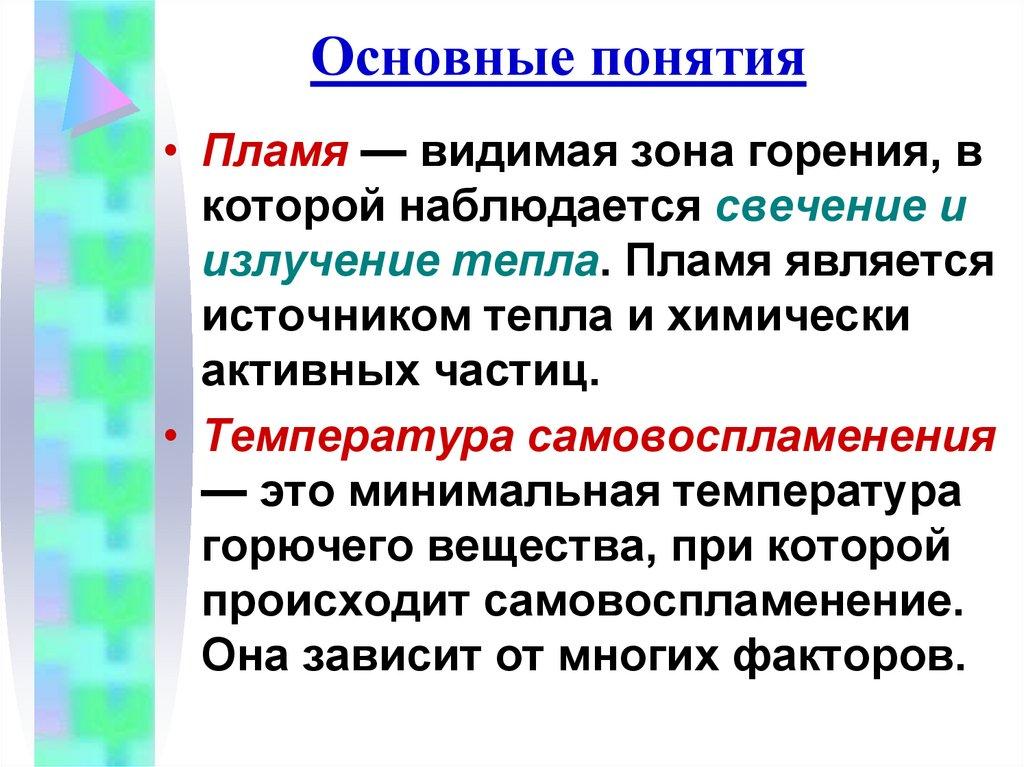 Основные понятия

• Пламя — видимая зона горения, в которой наблюдается свечение и излучение тепла. Пламя является источником тепла и химически активных частиц.

• Температура самовоспламенения — это минимальная температура горючего вещества, при которой происходит самовоспламенение. Она зависит от многих факторов.